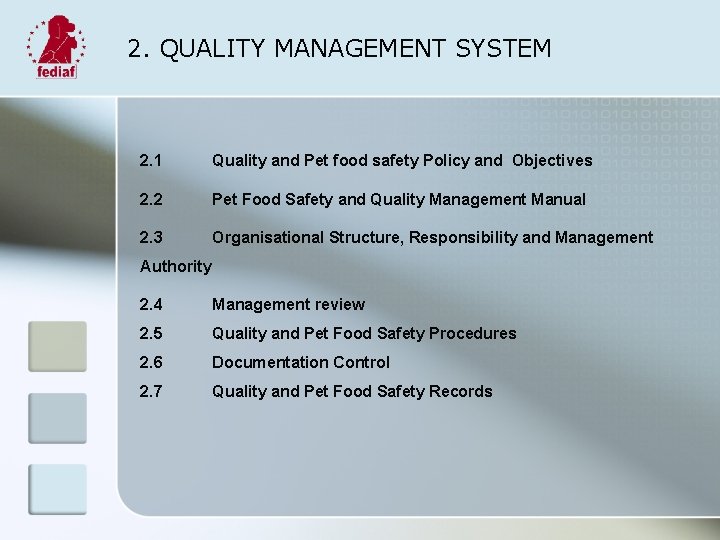 fediaf

2. QUALITY MANAGEMENT SYSTEM

2.1 Quality and Pet food safety Policy and Objectives

2.2 Pet Food Safety and Quality Management Manual

2.3 Organisational Structure, Responsibility and Management Authority

2.4 Management review

2.5 Quality and Pet Food Safety Procedures

2.6 Documentation Control

2.7 Quality and Pet Food Safety Records